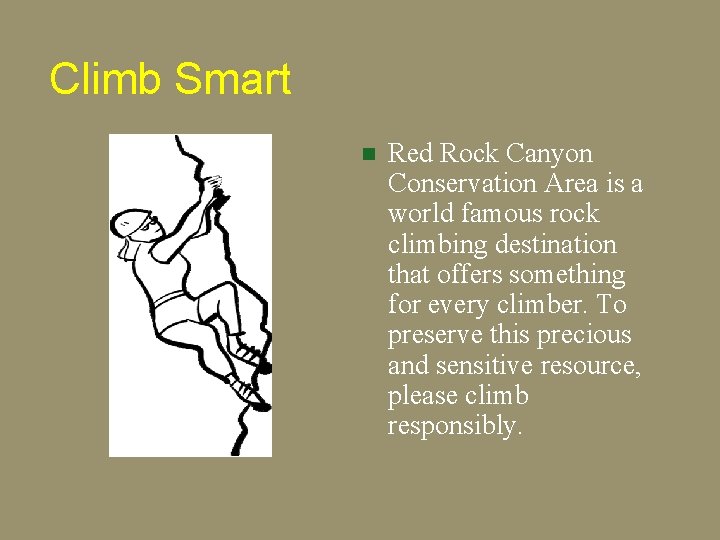 Climb Smart

Red Rock Canyon Conservation Area is a world famous rock climbing destination that offers something for every climber. To preserve this precious and sensitive resource, please climb responsibly.